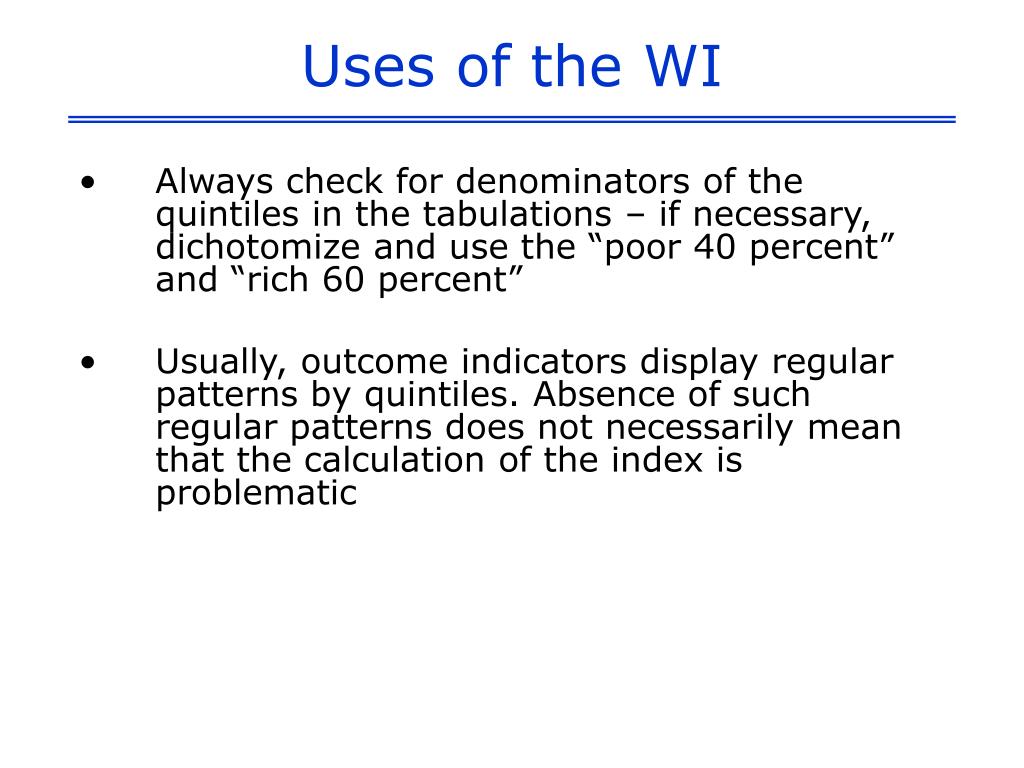 Uses of the WI

• Always check for denominators of the quintiles in the tabulations – if necessary, dichotomize and use the “poor 40 percent” and “rich 60 percent”

• Usually, outcome indicators display regular patterns by quintiles. Absence of such regular patterns does not necessarily mean that the calculation of the index is problematic